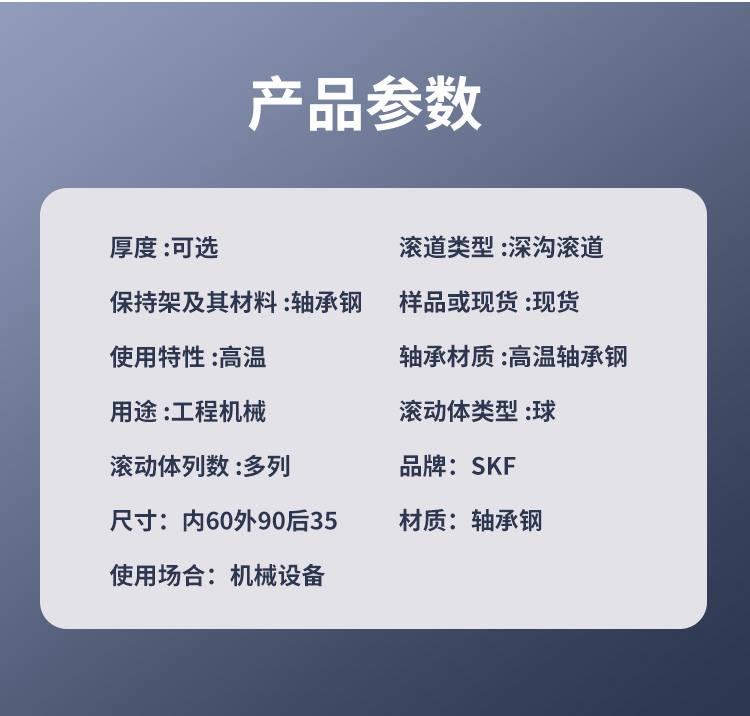 产品参数

厚度 :可选

保持架及其材料 :轴承钢

使用特性 :高温

用途 :工程机械

滚动体列数 :多列

尺寸：内60外90后35

使用场合：机械设备

滚道类型 :深沟滚道

样品或现货 :现货

轴承材质 :高温轴承钢

滚动体类型 :球

品牌：SKF

材质：轴承钢